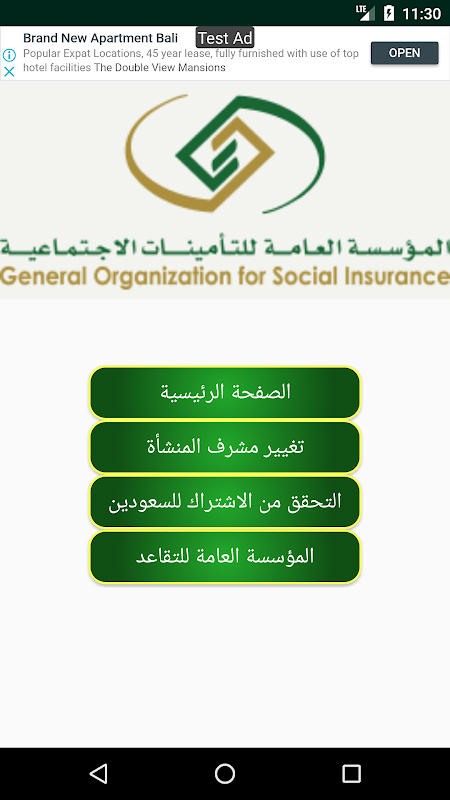 LTE 11:30

Brand New Apartment Bali Test Ad
Popular Expat Locations, 45 year lease, fully furnished with use of top hotel facilities The Double View Mansions
OPEN

المؤسسة العامة للتأمينات الاجتماعية
General Organization for Social Insurance

الصفحة الرئيسية

تغيير مشرف المنشأة

التحقق من الاشتراك للسعودين

المؤسسة العامة للتقاعد